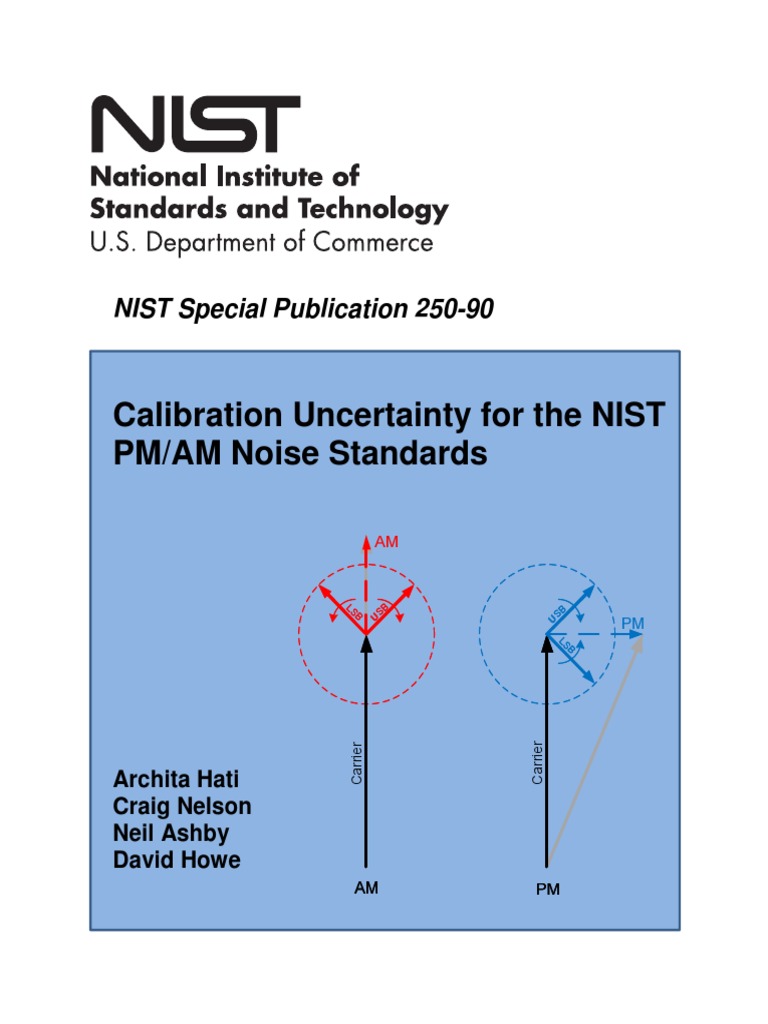 NIST
National Institute of
Standards and Technology
U.S. Department of Commerce

NIST Special Publication 250-90

Calibration Uncertainty for the NIST PM/AM Noise Standards

AM
LSB
USB
Carrier
AM

USB
LSB
PM
Carrier
PM

Archita Hati
Craig Nelson
Neil Ashby
David Howe